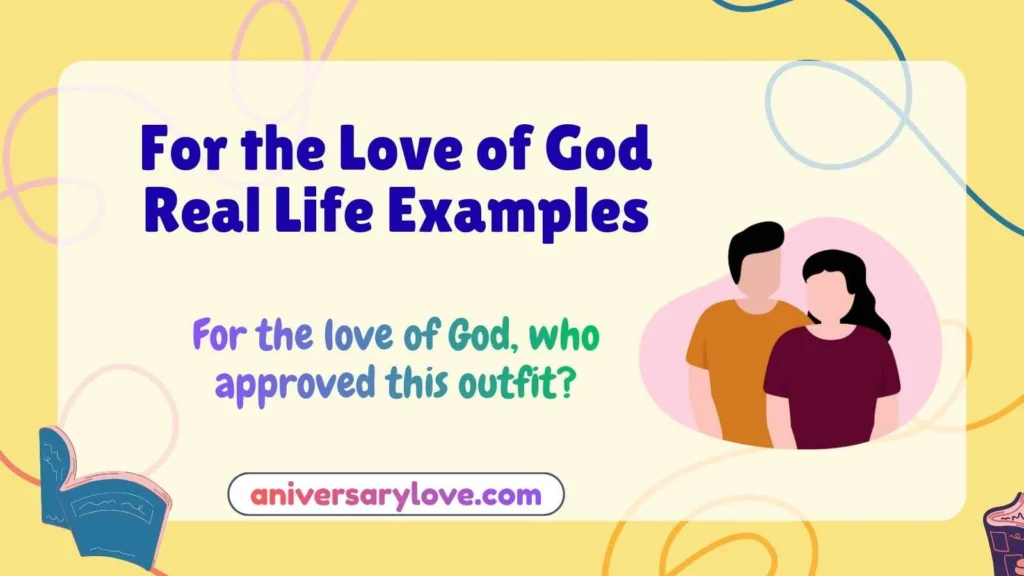 For the Love of God Real Life Examples

For the love of God, who approved this outfit?

aniversarylove.com